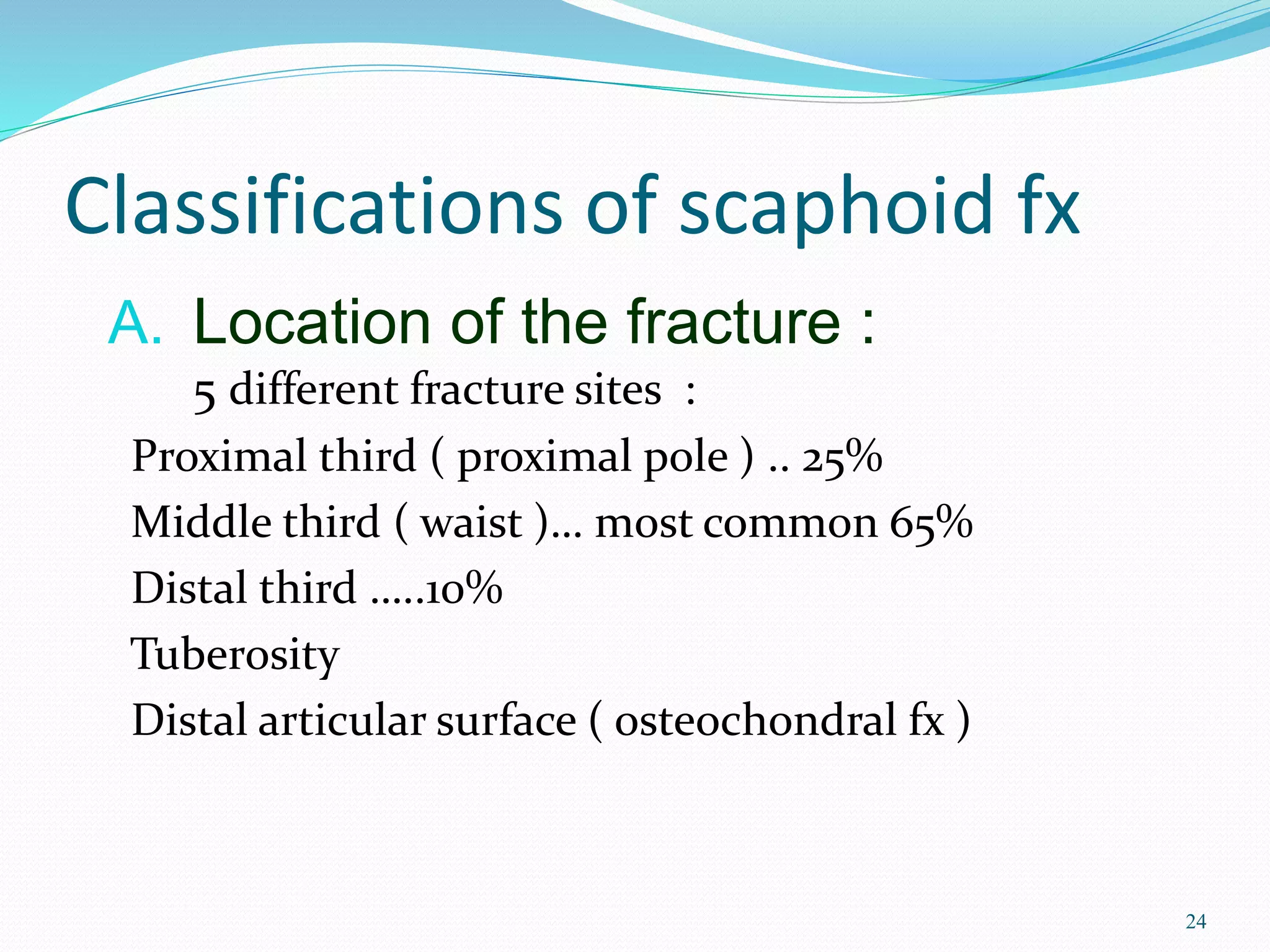 Classifications of scaphoid fx

A. Location of the fracture :

5 different fracture sites :

Proximal third ( proximal pole ) .. 25%

Middle third ( waist )… most common 65%

Distal third …..10%

Tuberosity

Distal articular surface ( osteochondral fx )

24